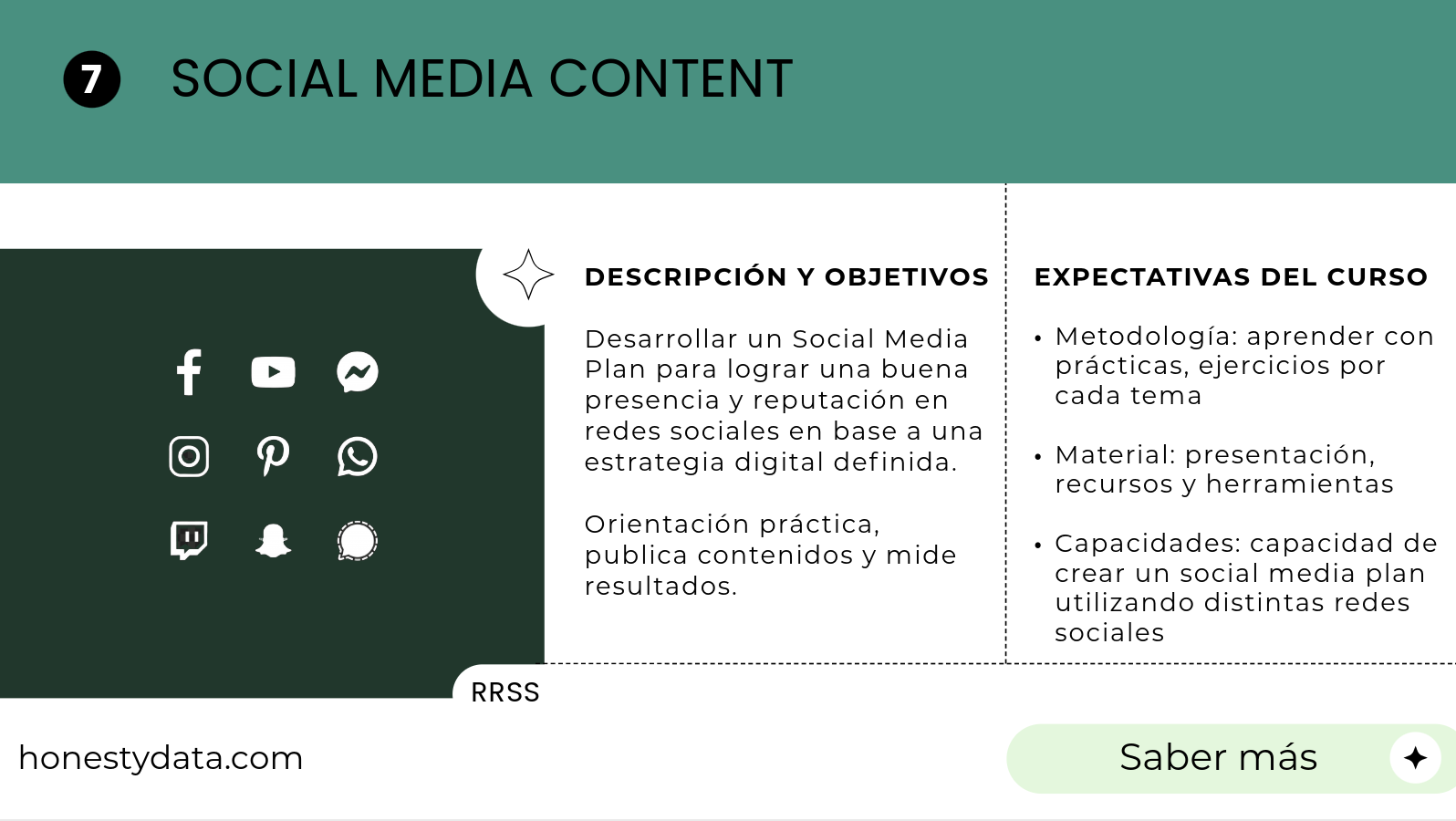 7 SOCIAL MEDIA CONTENT

DESCRIPCIÓN Y OBJETIVOS

Desarrollar un Social Media Plan para lograr una buena presencia y reputación en redes sociales en base a una estrategia digital definida.

Orientación práctica, publica contenidos y mide resultados.

EXPECTATIVAS DEL CURSO

• Metodología: aprender con prácticas, ejercicios por cada tema

• Material: presentación, recursos y herramientas

• Capacidades: capacidad de crear un social media plan utilizando distintas redes sociales

RRSS

honestydata.com

Saber más